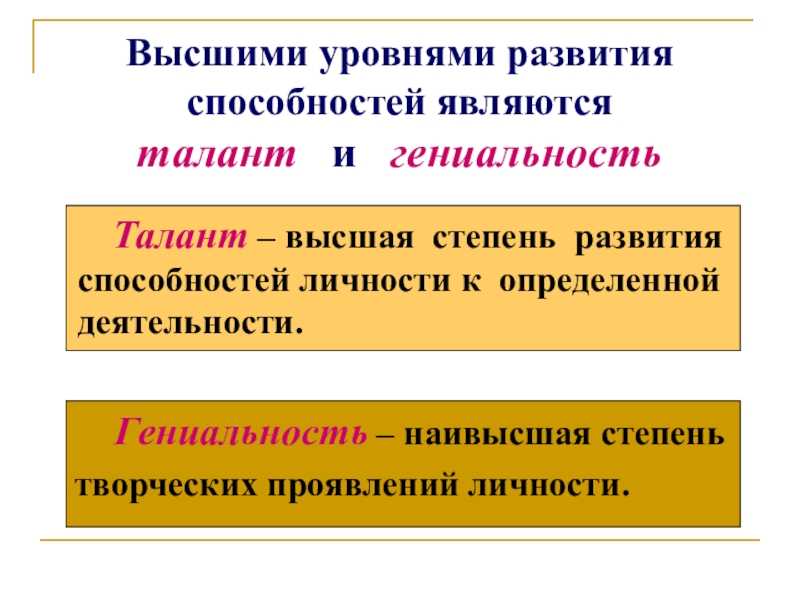 Высшими уровнями развития способностей являются талант и гениальность

Талант – высшая степень развития способностей личности к определенной деятельности.

Гениальность – наивысшая степень творческих проявлений личности.